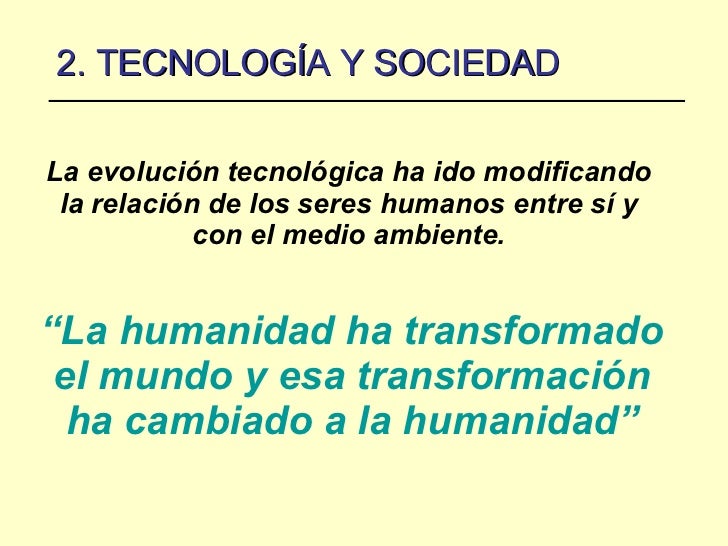 2. TECNOLOGÍA Y SOCIEDAD

La evolución tecnológica ha ido modificando la relación de los seres humanos entre sí y con el medio ambiente.

“La humanidad ha transformado el mundo y esa transformación ha cambiado a la humanidad”